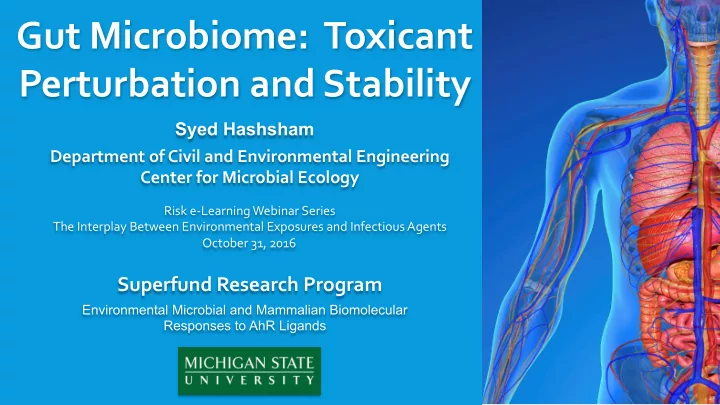 Gut Microbiome: Toxicant Perturbation and Stability

Syed Hashsham

Department of Civil and Environmental Engineering
Center for Microbial Ecology

Risk e-Learning Webinar Series
The Interplay Between Environmental Exposures and Infectious Agents
October 31, 2016

Superfund Research Program

Environmental Microbial and Mammalian Biomolecular Responses to AhR Ligands

MICHIGAN STATE
UNIVERSITY